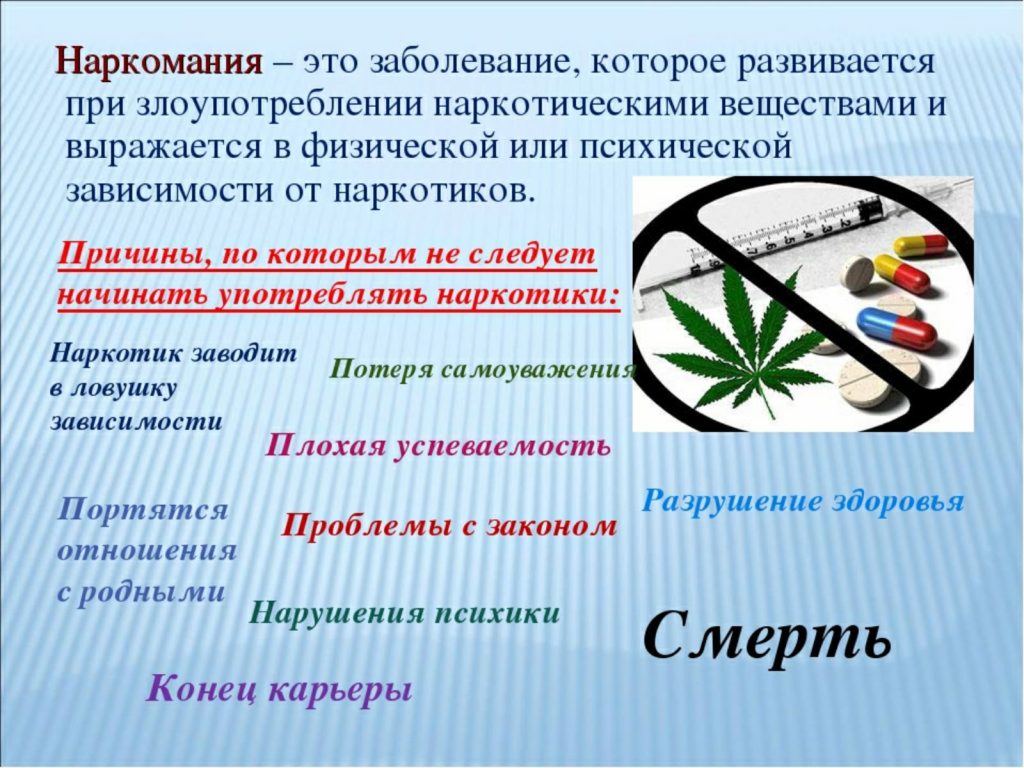 Наркомания – это заболевание, которое развивается при злоупотреблении наркотическими веществами и выражается в физической или психической зависимости от наркотиков.

Причины, по которым не следует начинать употреблять наркотики:

Наркотик заводит в ловушку зависимости

Потеря самоуважения

Плохая успеваемость

Портятся отношения с родными

Проблемы с законом

Разрушение здоровья

Нарушения психики

Смерть

Конец карьеры